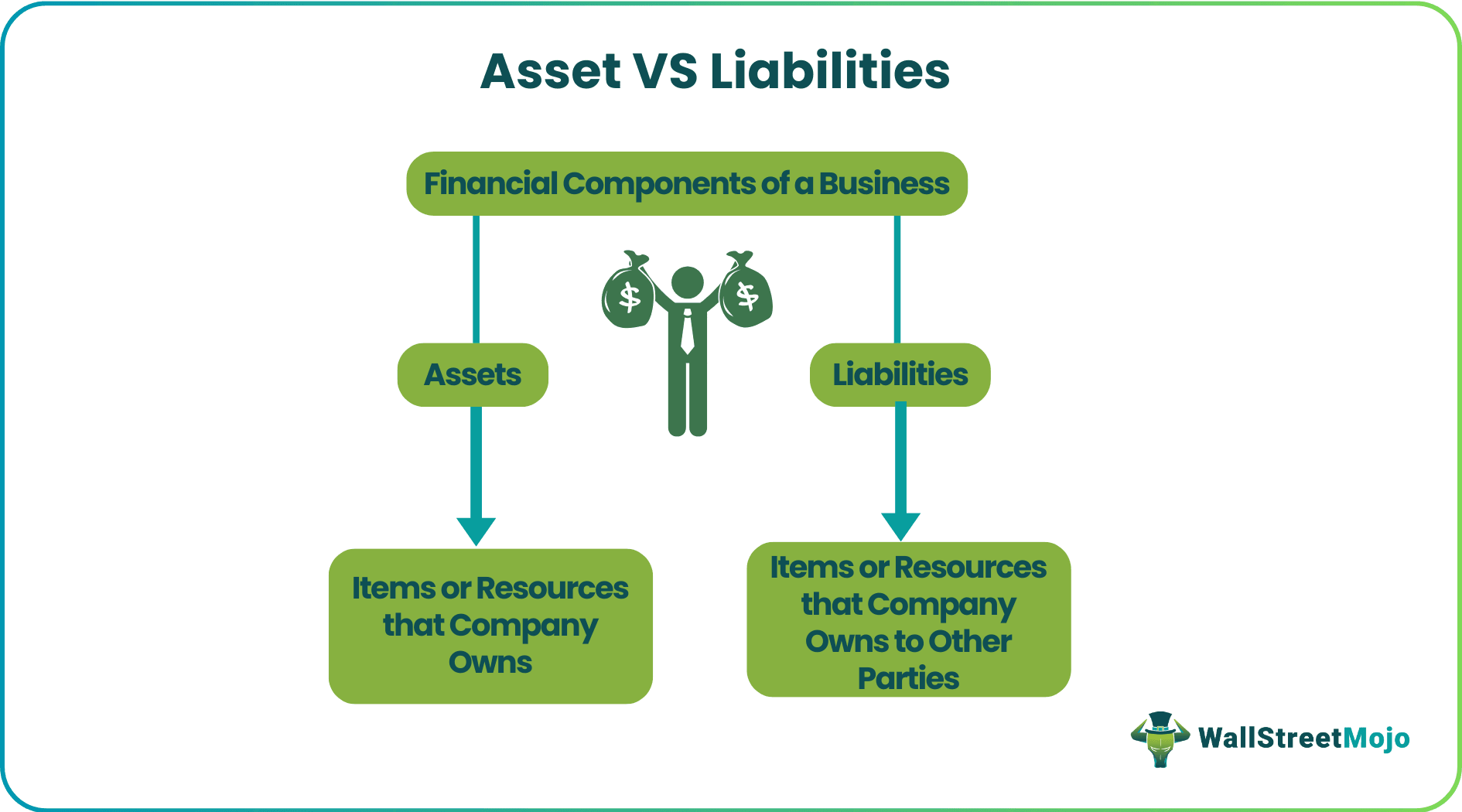 Asset VS Liabilities

Financial Components of a Business

$ $

Assets

Liabilities

Items or Resources that Company Owns

Items or Resources that Company Owns to Other Parties

WallStreetMojo